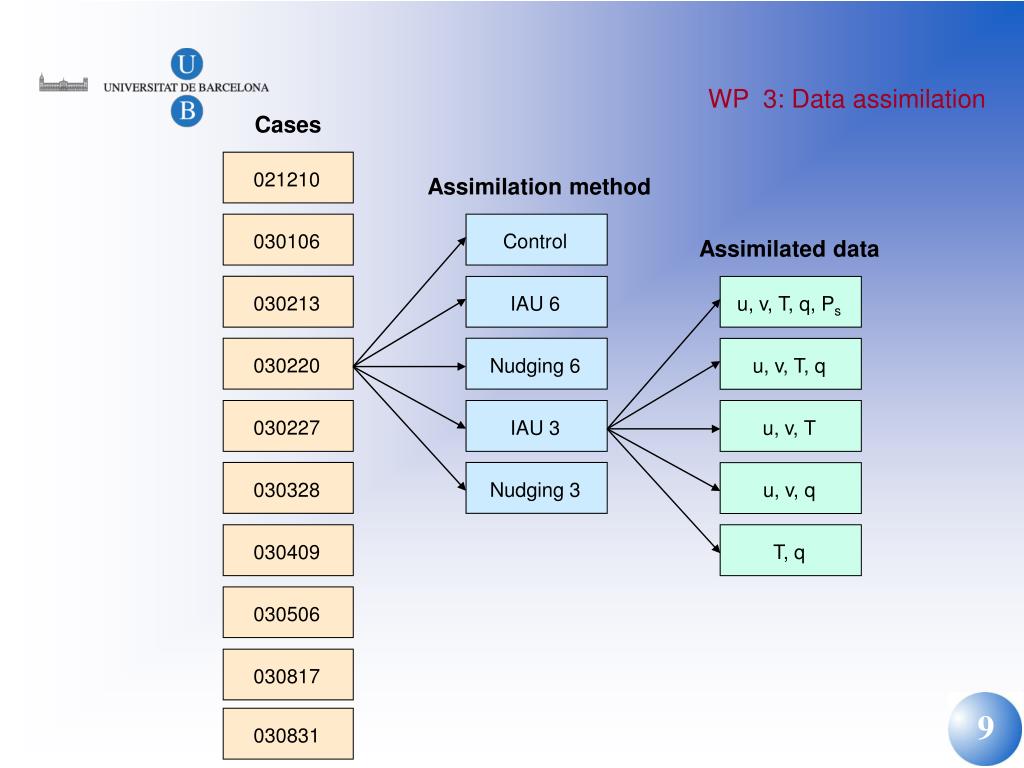 U
UNIVERSITAT DE BARCELONA
B

WP 3: Data assimilation

Cases

021210

030106

030213

030220

030227

030328

030409

030506

030817

030831

Assimilation method

Control

IAU 6

Nudging 6

IAU 3

Nudging 3

Assimilated data

u, v, T, q, $P_s$

u, v, T, q

u, v, T

u, v, q

T, q

9